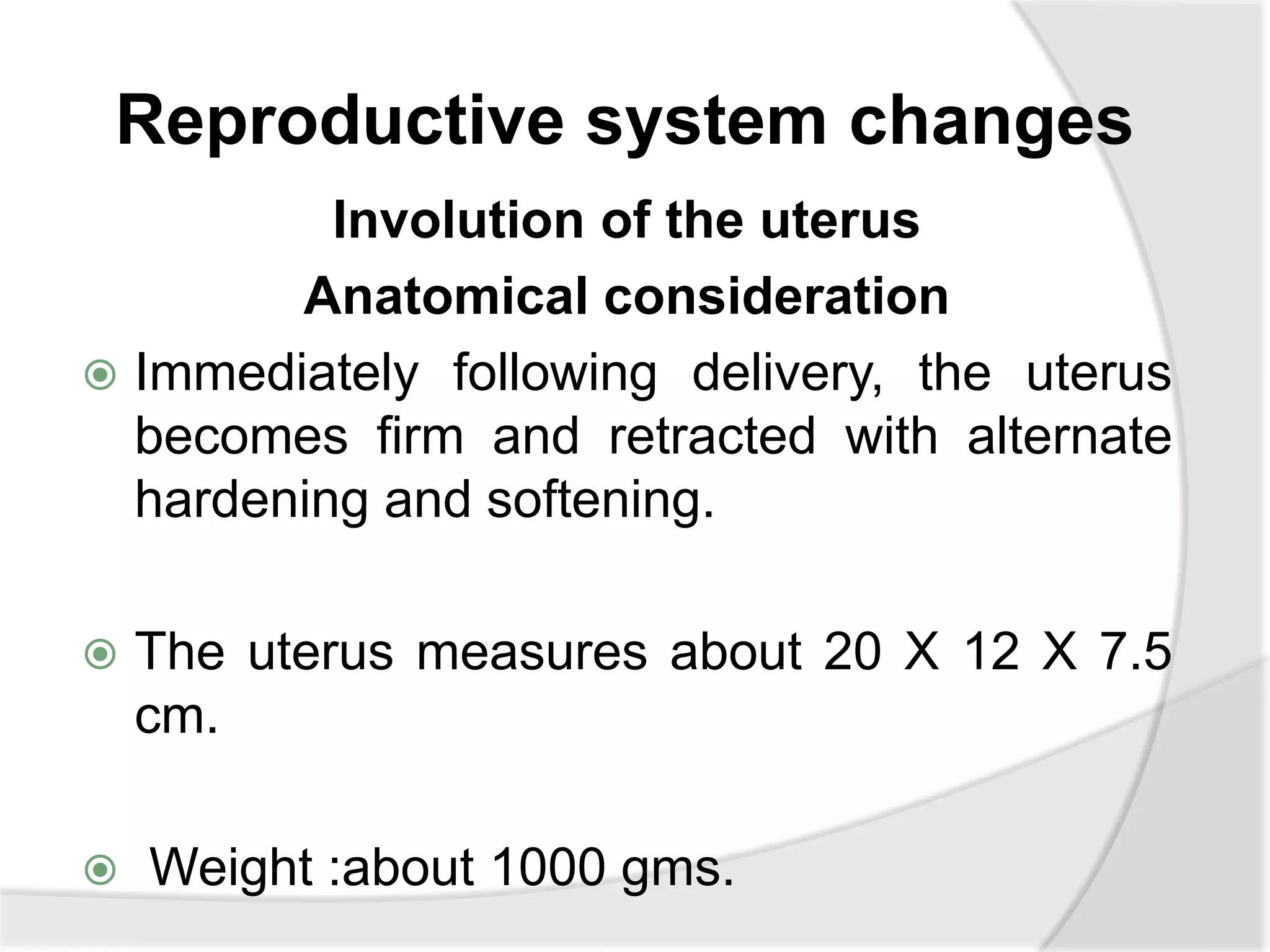 Reproductive system changes

Involution of the uterus

Anatomical consideration

Immediately following delivery, the uterus becomes firm and retracted with alternate hardening and softening.

The uterus measures about 20 X 12 X 7.5 cm.

Weight :about 1000 gms.